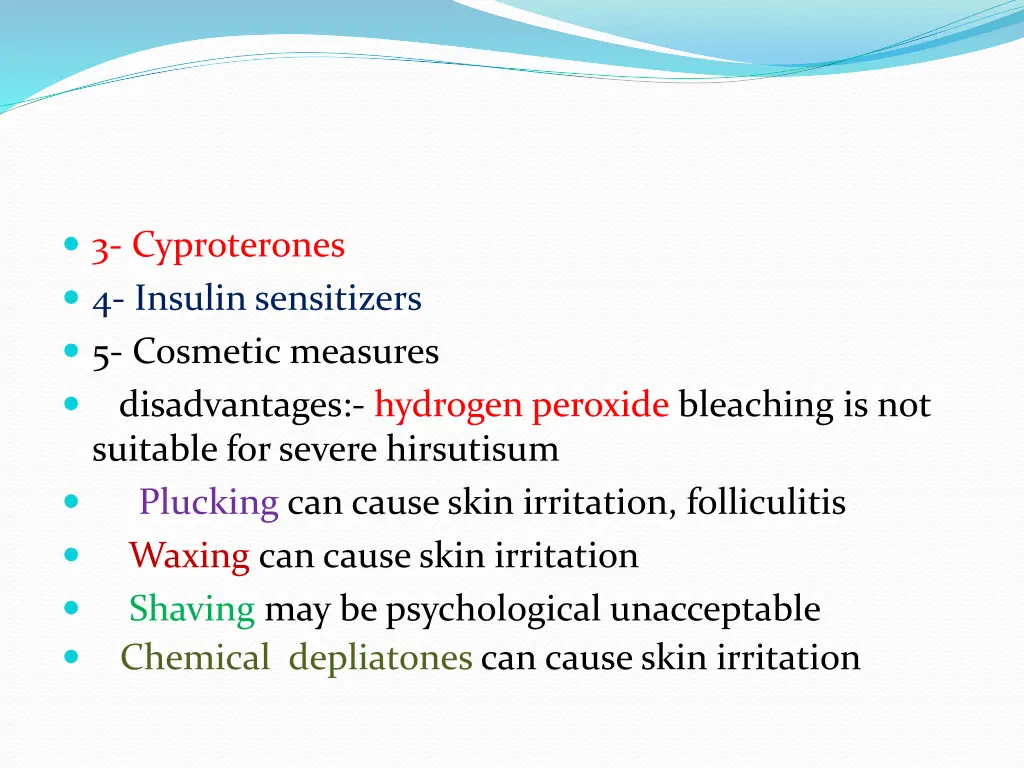 3- Cyproterones
4- Insulin sensitizers
5- Cosmetic measures
disadvantages:- hydrogen peroxide bleaching is not suitable for severe hirsutisum
Plucking can cause skin irritation, folliculitis
Waxing can cause skin irritation
Shaving may be psychological unacceptable
Chemical depliatones can cause skin irritation